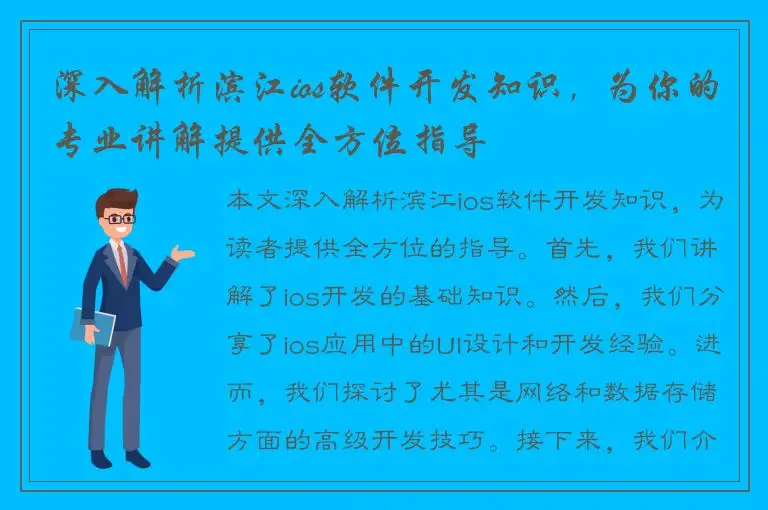 深入解析滨江ios软件开发知识，为你的专业讲解提供全方位指导

本文深入解析滨江ios软件开发知识，为读者提供全方位的指导。首先，我们讲解了ios开发的基础知识。然后，我们分享了ios应用中的UI设计和开发经验。进而，我们探讨了尤其是网络和数据存储方面的高级开发技巧。接下来，我们介